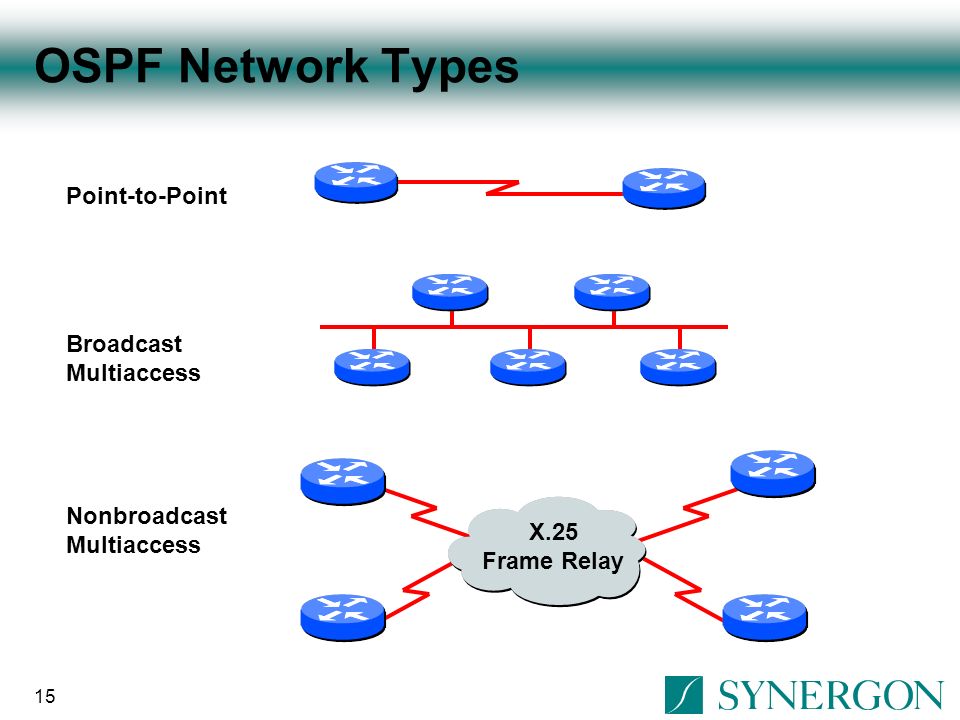 OSPF Network Types

Point-to-Point

Broadcast Multiaccess

Nonbroadcast Multiaccess

X.25 Frame Relay

15

SYNERGON